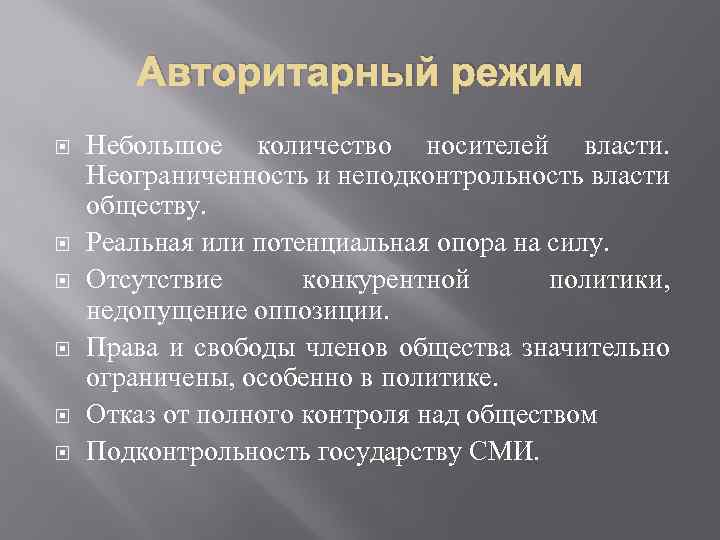 Авторитарный режим

Небольшое количество носителей власти. Неограниченность и неподконтрольность власти обществу.

Реальная или потенциальная опора на силу.

Отсутствие конкурентной политики, недопущение оппозиции.

Права и свободы членов общества значительно ограничены, особенно в политике.

Отказ от полного контроля над обществом

Подконтрольность государству СМИ.